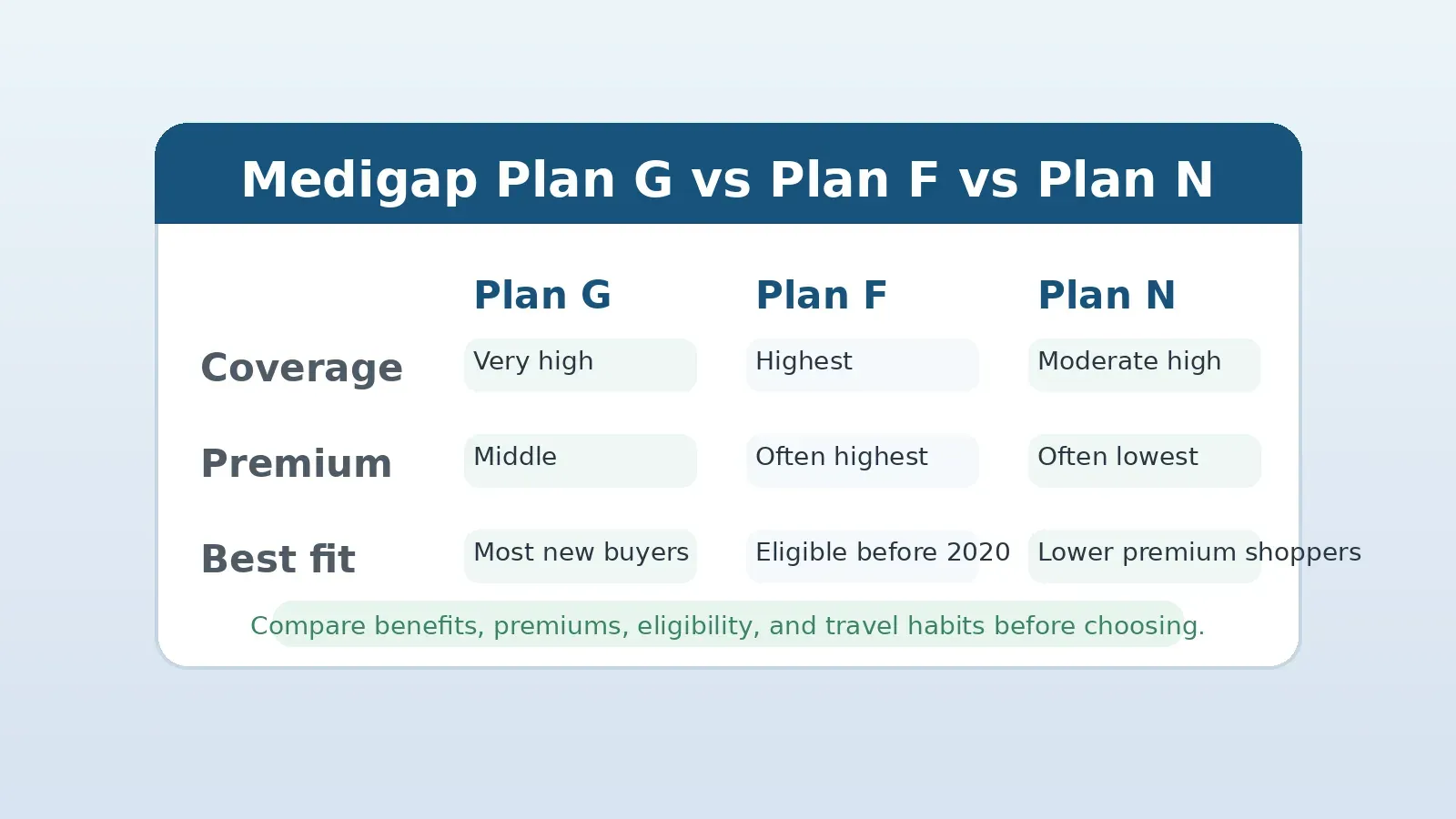 Medigap Plan G vs Plan F vs Plan N

| | Plan G | Plan F | Plan N |
|---|---|---|---|
| Coverage | Very high | Highest | Moderate high |
| Premium | Middle | Often highest | Often lowest |
| Best fit | Most new buyers | Eligible before 2020 | Lower premium shoppers |

Compare benefits, premiums, eligibility, and travel habits before choosing.